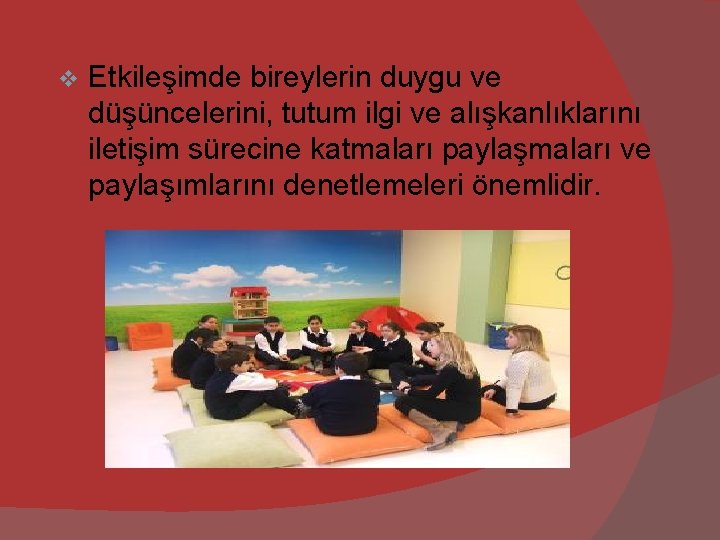 ❖ Etkileşimde bireylerin duygu ve düşüncelerini, tutum ilgi ve alışkanlıklarını iletişim sürecine katmaları paylaşmaları ve paylaşımlarını denetlemeleri önemlidir.